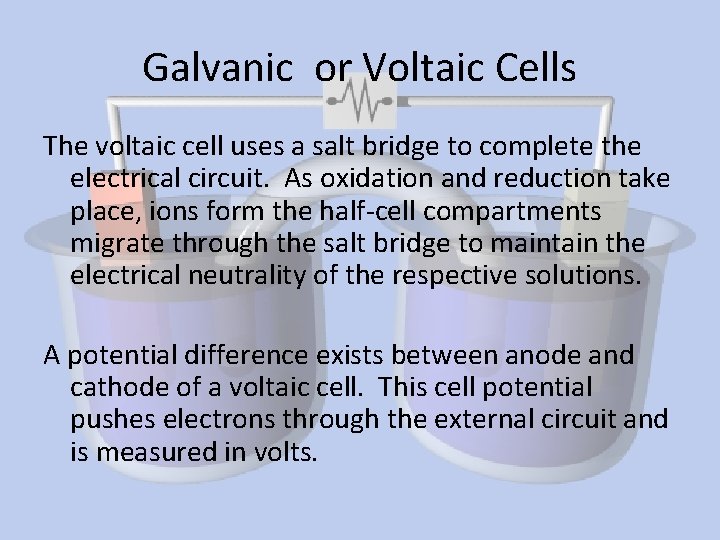 Galvanic or Voltaic Cells

The voltaic cell uses a salt bridge to complete the electrical circuit. As oxidation and reduction take place, ions form the half-cell compartments migrate through the salt bridge to maintain the electrical neutrality of the respective solutions.

A potential difference exists between anode and cathode of a voltaic cell. This cell potential pushes electrons through the external circuit and is measured in volts.